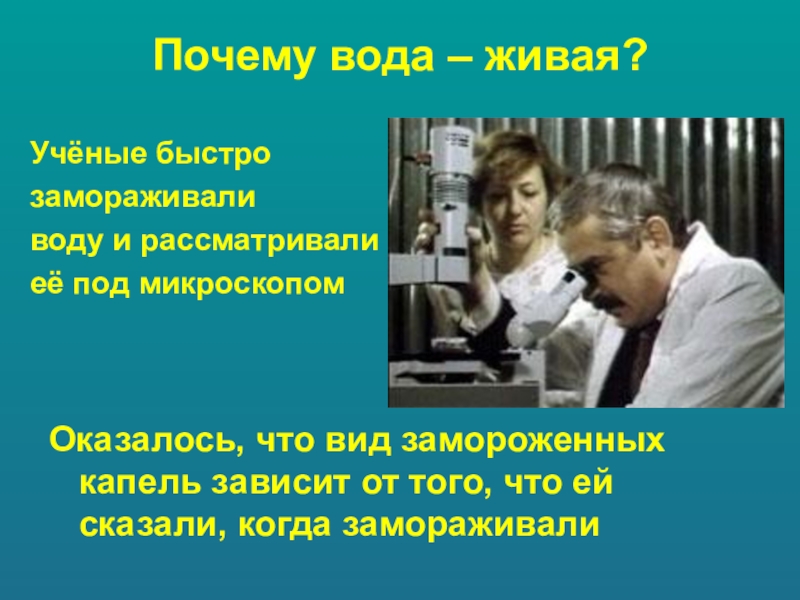 Почему вода – живая?

Учёные быстро замораживали воду и рассматривали её под микроскопом

Оказалось, что вид замороженных капель зависит от того, что ей сказали, когда замораживали